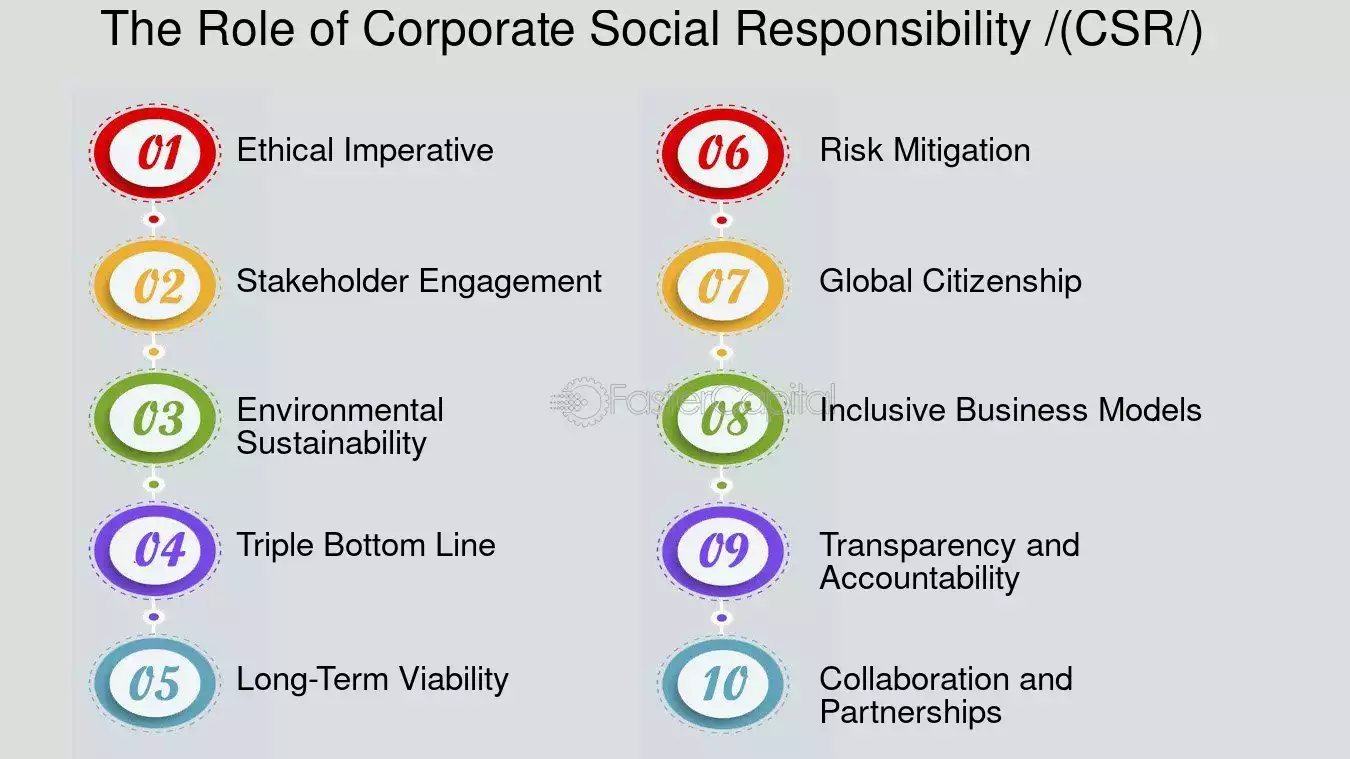 The Role of Corporate Social Responsibility /(CSR/)

01
Ethical Imperative

02
Stakeholder Engagement

03
Environmental Sustainability

04
Triple Bottom Line

05
Long-Term Viability

06
Risk Mitigation

07
Global Citizenship

08
Inclusive Business Models

09
Transparency and Accountability

10
Collaboration and Partnerships

FasterCapital